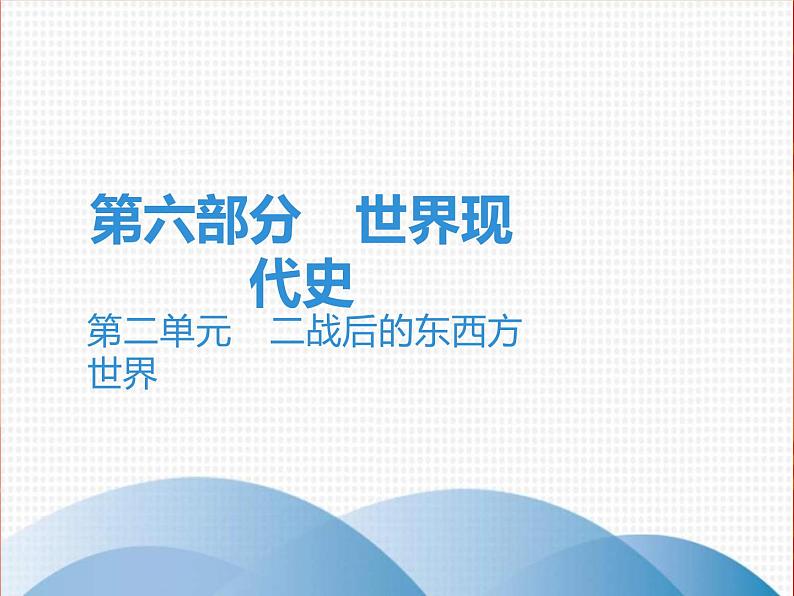 第六部分　世界现代史

第二单元　二战后的东西方世界